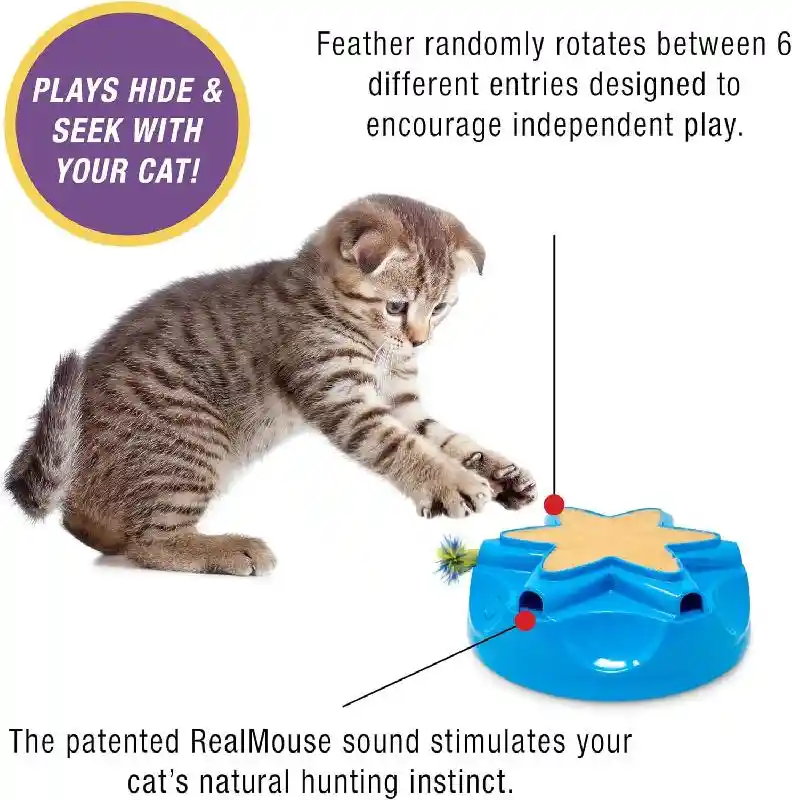 PLAYS HIDE & SEEK WITH YOUR CAT!

Feather randomly rotates between 6 different entries designed to encourage independent play.

The patented RealMouse sound stimulates your cat's natural hunting instinct.